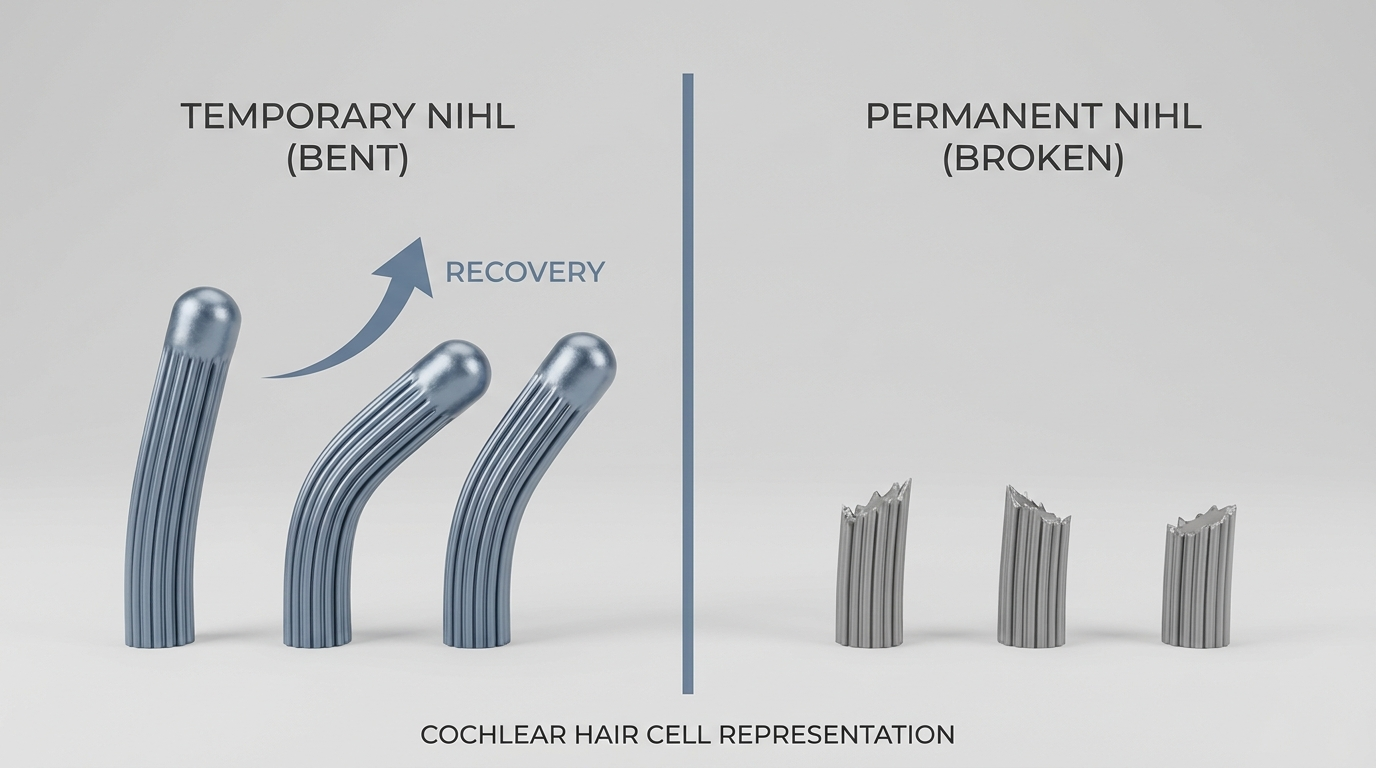 TEMPORARY NIHL
(BENT)

RECOVERY

PERMANENT NIHL
(BROKEN)

COCHLEAR HAIR CELL REPRESENTATION